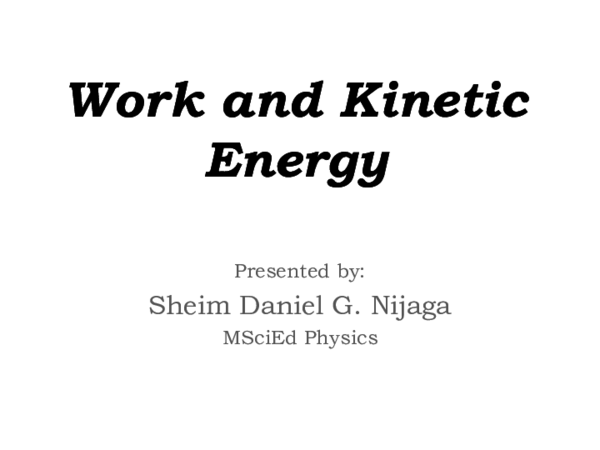 Work and Kinetic Energy

Presented by:
Sheim Daniel G. Nijaga
MSciEd Physics